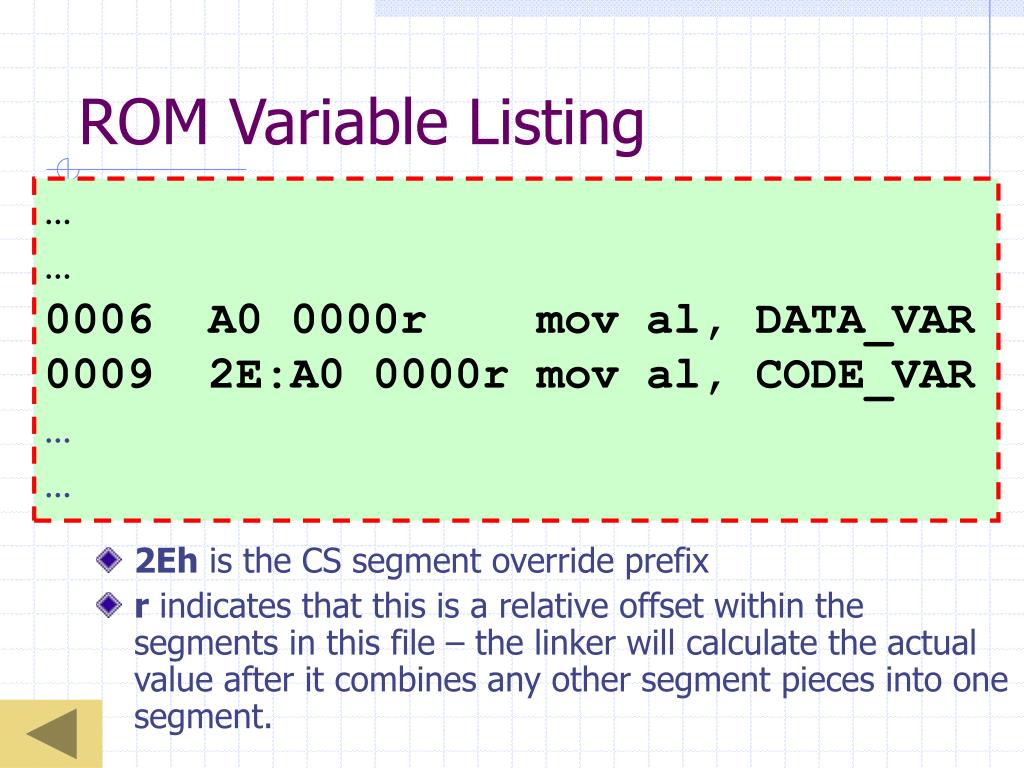 ROM Variable Listing

…
…
0006 A0 0000r mov al, DATA_VAR
0009 2E:A0 0000r mov al, CODE_VAR
…
…

2Eh is the CS segment override prefix

r indicates that this is a relative offset within the segments in this file – the linker will calculate the actual value after it combines any other segment pieces into one segment.